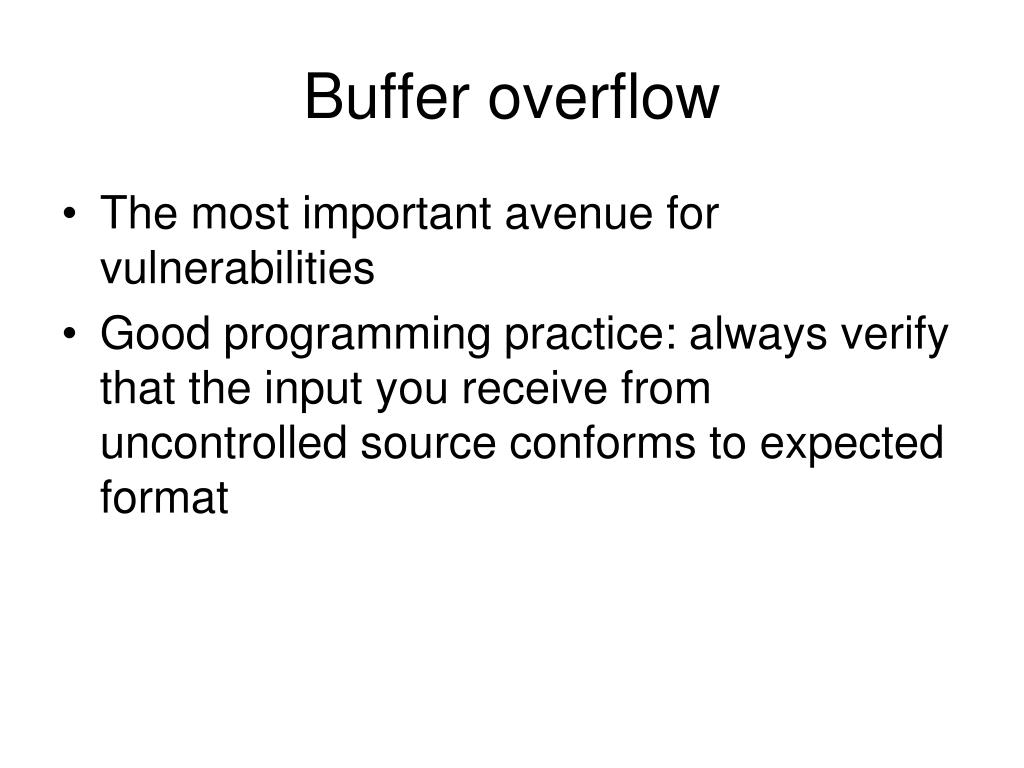 Buffer overflow

• The most important avenue for vulnerabilities
• Good programming practice: always verify that the input you receive from uncontrolled source conforms to expected format